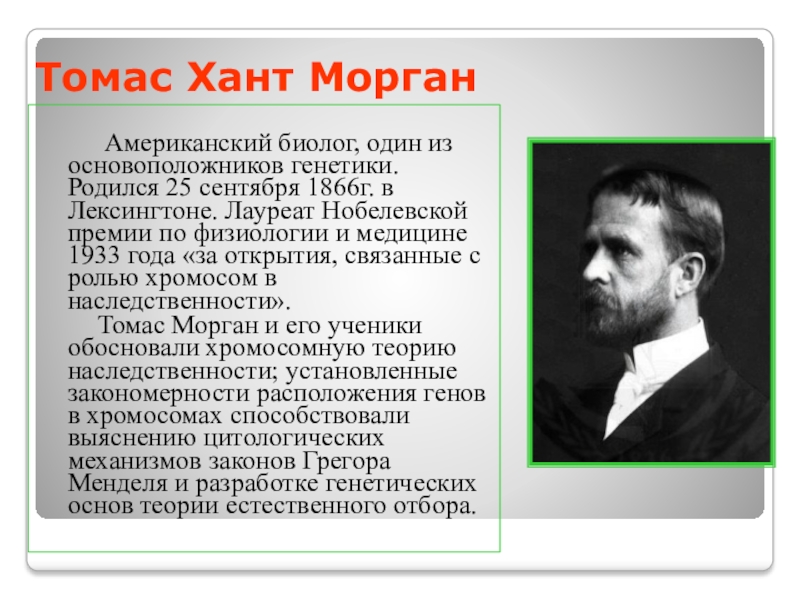 Томас Хант Морган

Американский биолог, один из основоположников генетики. Родился 25 сентября 1866г. в Лексингтоне. Лауреат Нобелевской премии по физиологии и медицине 1933 года «за открытия, связанные с ролью хромосом в наследственности».

Томас Морган и его ученики обосновали хромосомную теорию наследственности; установленные закономерности расположения генов в хромосомах способствовали выяснению цитологических механизмов законов Грегора Менделя и разработке генетических основ теории естественного отбора.